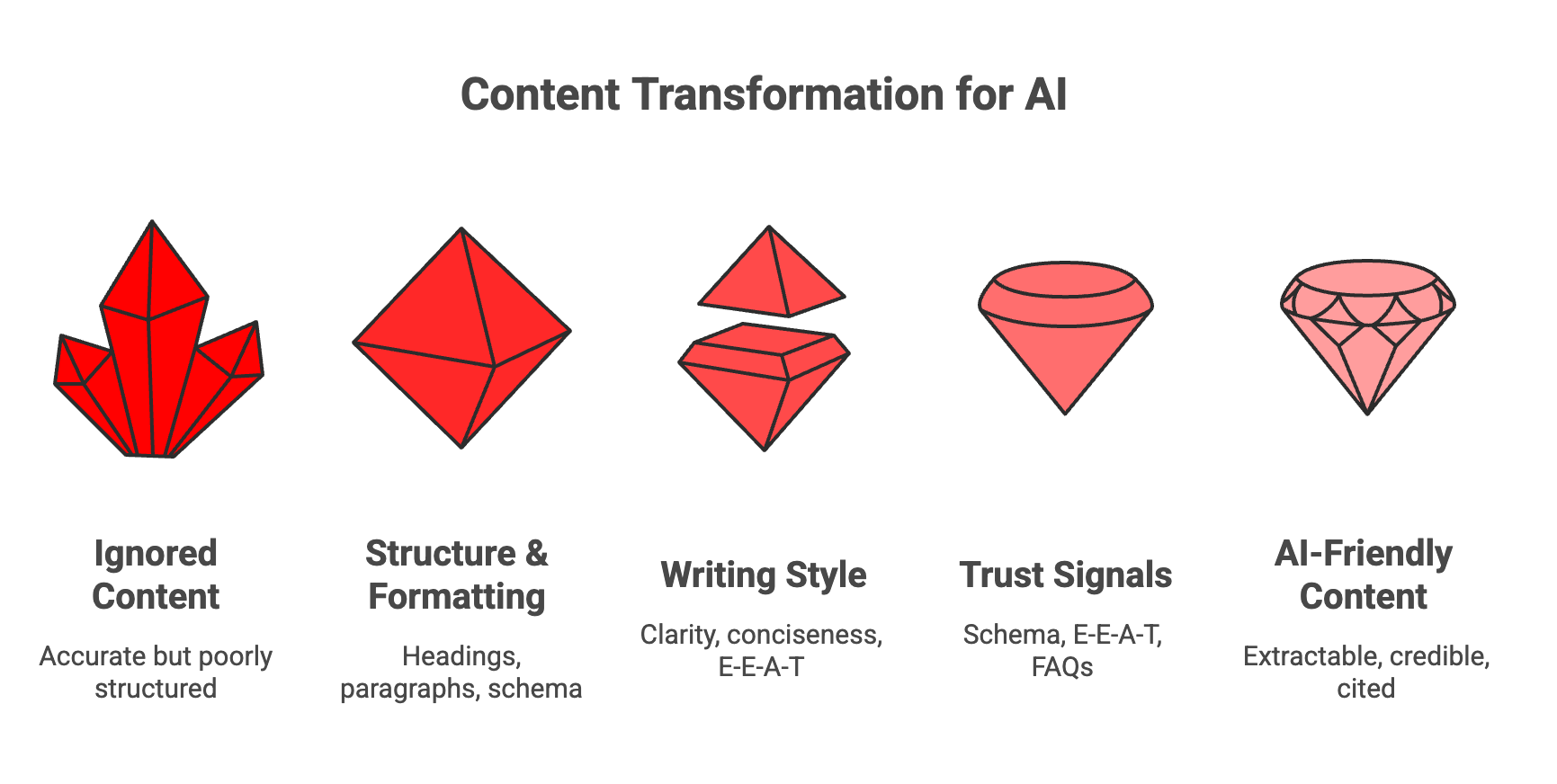 Content Transformation for AI

Ignored Content

Accurate but poorly structured

Structure & Formatting

Headings, paragraphs, schema

Writing Style

Clarity, conciseness, E-E-A-T

Trust Signals

Schema, E-E-A-T, FAQs

AI-Friendly Content

Extractable, credible, cited